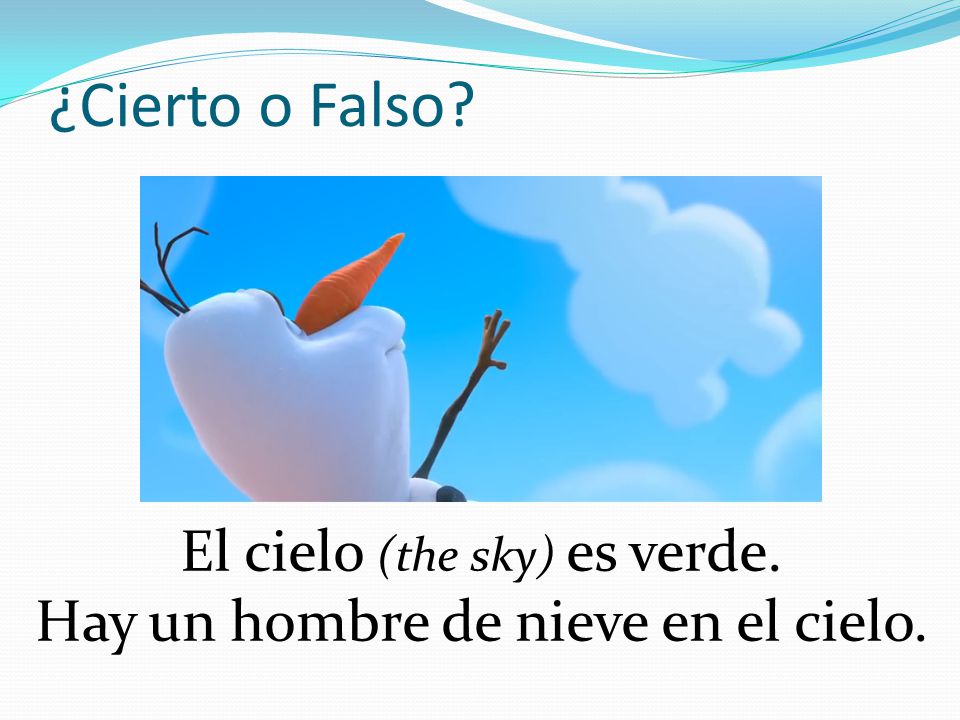 ¿Cierto o Falso?

El cielo (the sky) es verde.
Hay un hombre de nieve en el cielo.